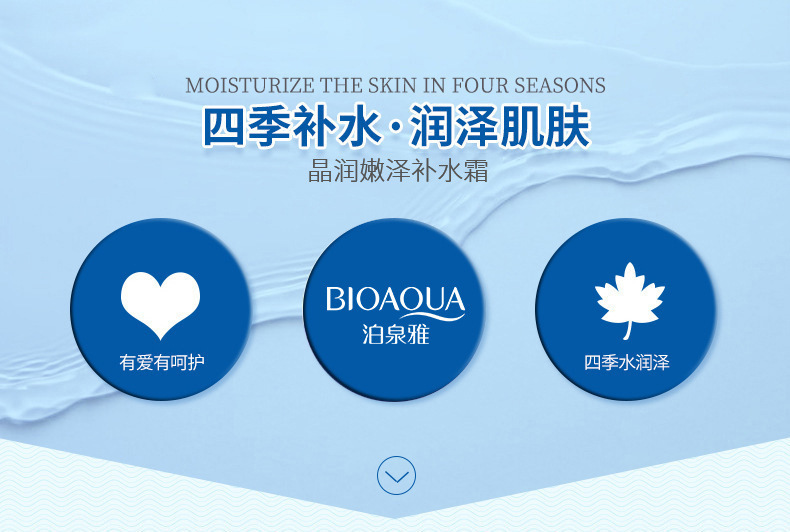 MOISTURIZE THE SKIN IN FOUR SEASONS
四季补水·润泽肌肤
晶润嫩泽补水霜

有爱有呵护

BIOAQUA
泊泉雅

四季水润泽